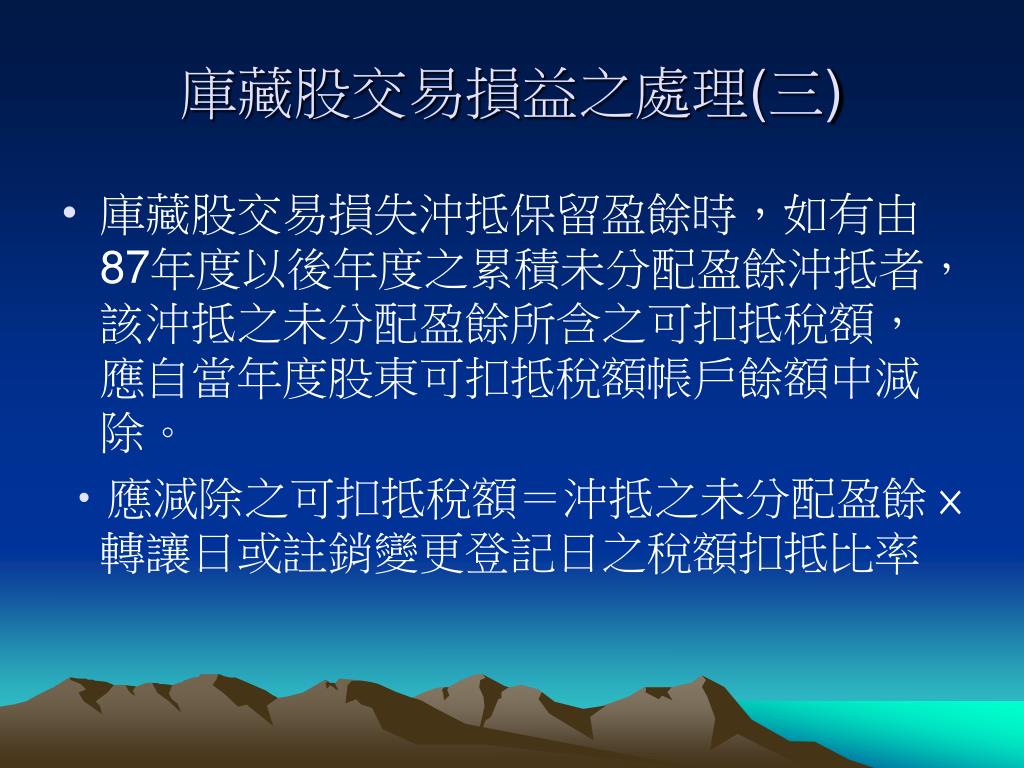 庫藏股交易損益之處理(三)

• 庫藏股交易損失沖抵保留盈餘時，如有由87年度以後年度之累積未分配盈餘沖抵者，該沖抵之未分配盈餘所含之可扣抵稅額，應自當年度股東可扣抵稅額帳戶餘額中減除。

• 應減除之可扣抵稅額＝沖抵之未分配盈餘 × 轉讓日或註銷變更登記日之稅額扣抵比率